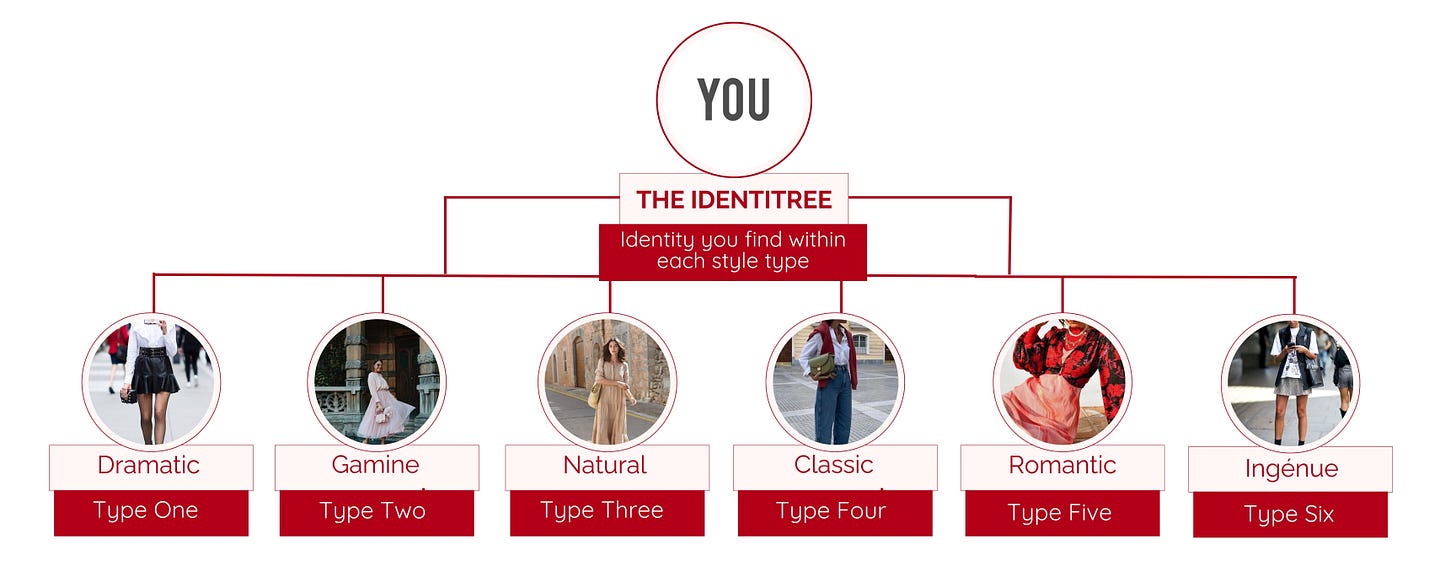 YOU

THE IDENTITREE

Identity you find within each style type

Dramatic
Type One

Gamine
Type Two

Natural
Type Three

Classic
Type Four

Romantic
Type Five

Ingénue
Type Six